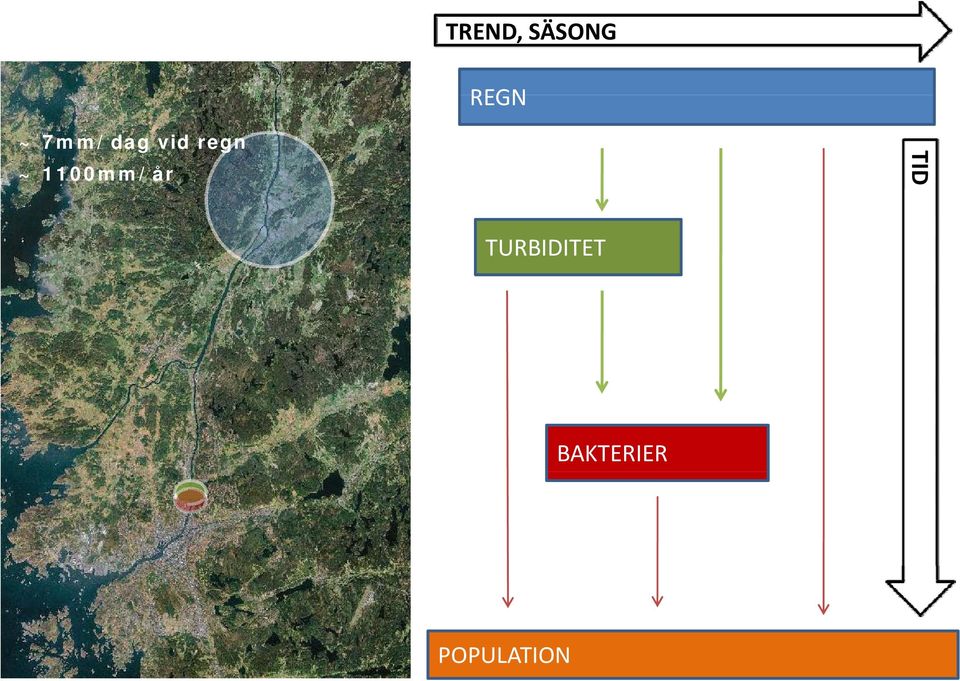 ~ 7mm/ dag vid regn
~ 1100mm/ år

TREND, SÄSONG

REGN

TID

TURBIDITET

BAKTERIER

POPULATION